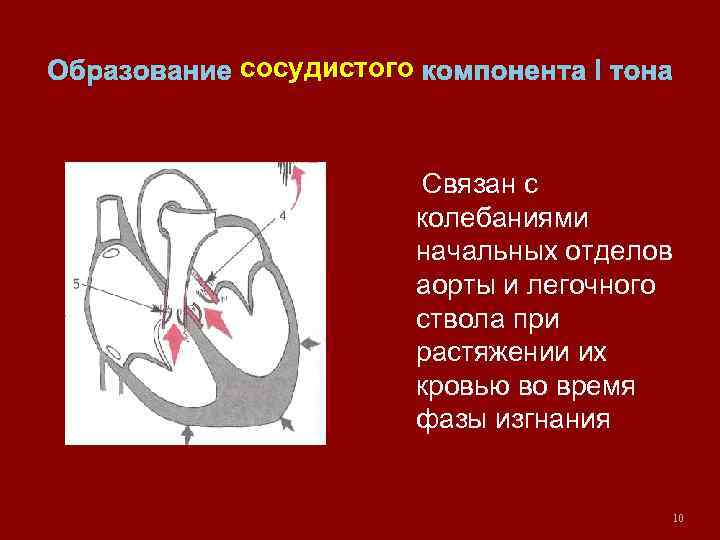 Образование сосудистого компонента I тона

4

5

Связан с колебаниями начальных отделов аорты и легочного ствола при растяжении их кровью во время фазы изгнания

10